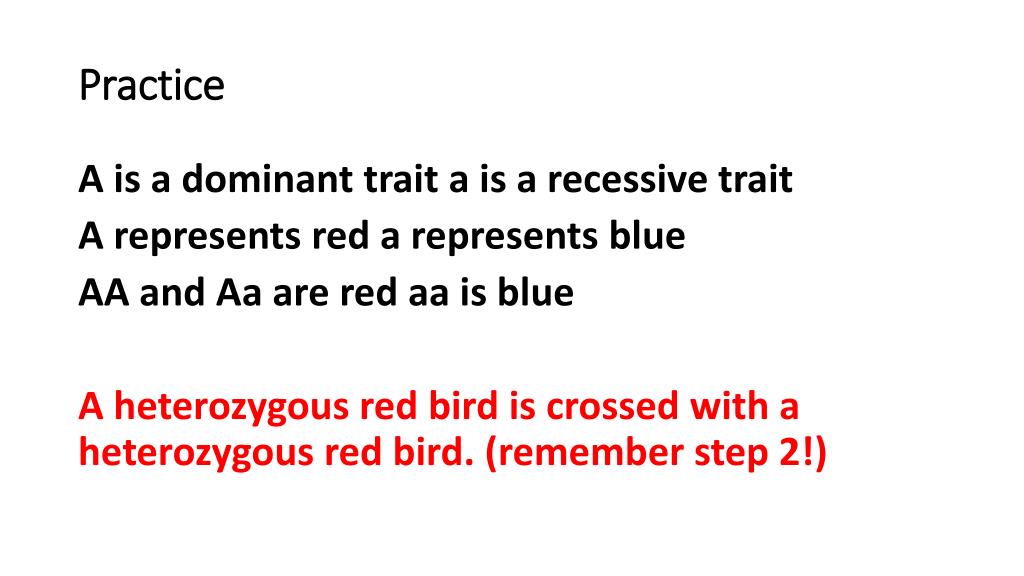 Practice

A is a dominant trait a is a recessive trait
A represents red a represents blue
AA and Aa are red aa is blue

A heterozygous red bird is crossed with a heterozygous red bird. (remember step 2!)